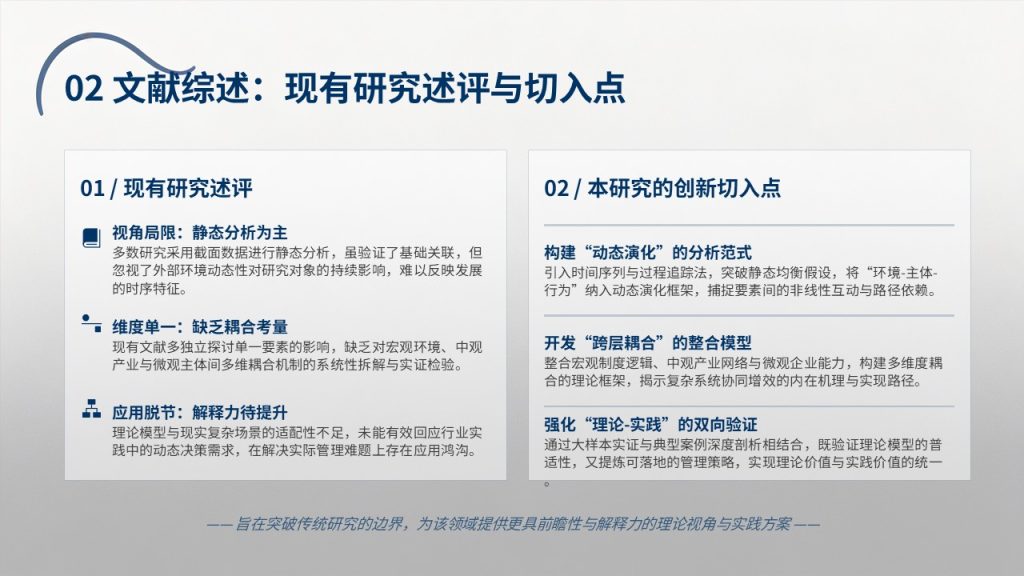 02 文献综述：现有研究述评与切入点

01 / 现有研究述评

视角局限：静态分析为主
多数研究采用截面数据进行静态分析，虽验证了基础关联，但忽视了外部环境动态性对研究对象的持续影响，难以反映发展的时序特征。

维度单一：缺乏耦合考量
现有文献多独立探讨单一要素的影响，缺乏对宏观环境、中观产业与微观主体间多维耦合机制的系统性拆解与实证检验。

应用脱节：解释力待提升
理论模型与现实复杂场景的适配性不足，未能有效回应行业实践中的动态决策需求，在解决实际管理难题上存在应用鸿沟。

02 / 本研究的创新切入点

构建“动态演化”的分析范式
引入时间序列与过程追踪法，突破静态均衡假设，将“环境-主体-行为”纳入动态演化框架，捕捉要素间的非线性互动与路径依赖。

开发“跨层耦合”的整合模型
整合宏观制度逻辑、中观产业网络与微观企业能力，构建多维度耦合的理论框架，揭示复杂系统协同增效的内在机理与实现路径。

强化“理论-实践”的双向验证
通过大样本实证与典型案例深度剖析相结合，既验证理论模型的普适性，又提炼可落地的管理策略，实现理论价值与实践价值的统一。

—— 旨在突破传统研究的边界，为该领域提供更具前瞻性与解释力的理论视角与实践方案 ——